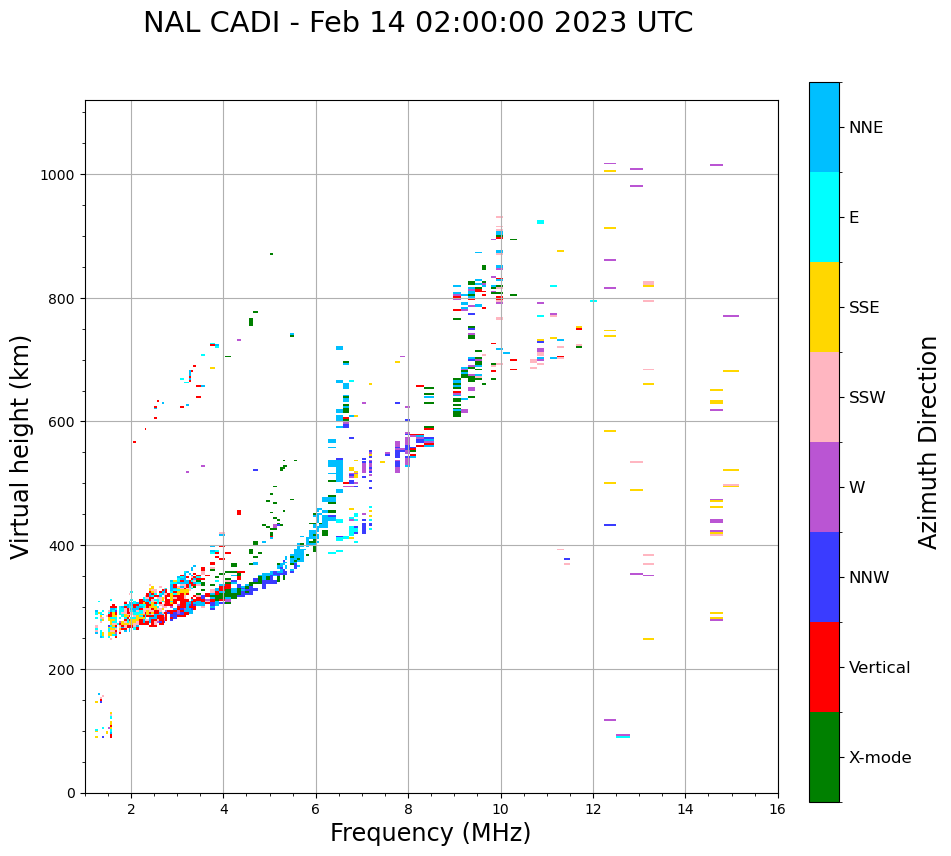 NAL CADI - Feb 14 02:00:00 2023 UTC

Virtual height (km)

1000
800
600
400
200
0

2
4
6
8
10
12
14
16

Frequency (MHz)

NNE
E
SSE
SSW
W
NNW
Vertical
X-mode

Azimuth Direction